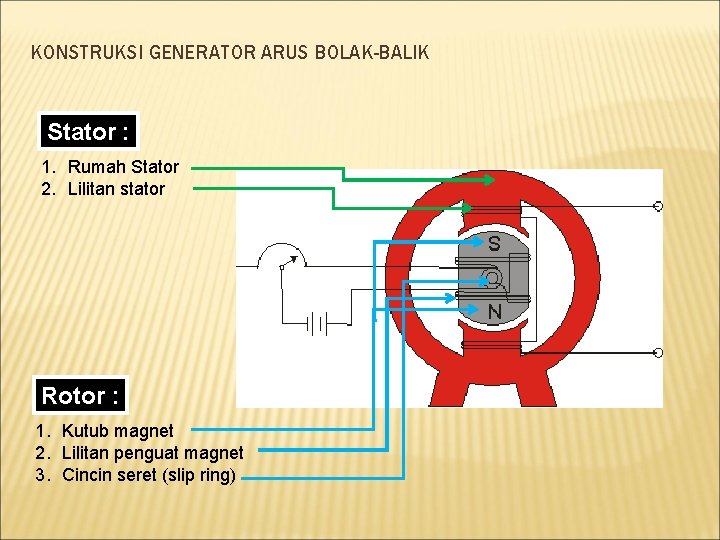 KONSTRUKSI GENERATOR ARUS BOLAK-BALIK

Stator :

1. Rumah Stator
2. Lilitan stator

S

N

Rotor :

1. Kutub magnet
2. Lilitan penguat magnet
3. Cincin seret (slip ring)